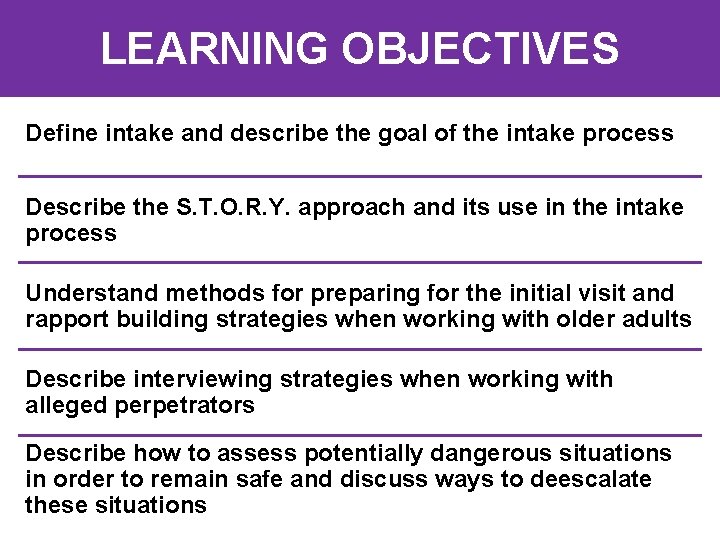 LEARNING OBJECTIVES

Define intake and describe the goal of the intake process

Describe the S.T.O.R.Y. approach and its use in the intake process

Understand methods for preparing for the initial visit and rapport building strategies when working with older adults

Describe interviewing strategies when working with alleged perpetrators

Describe how to assess potentially dangerous situations in order to remain safe and discuss ways to deescalate these situations